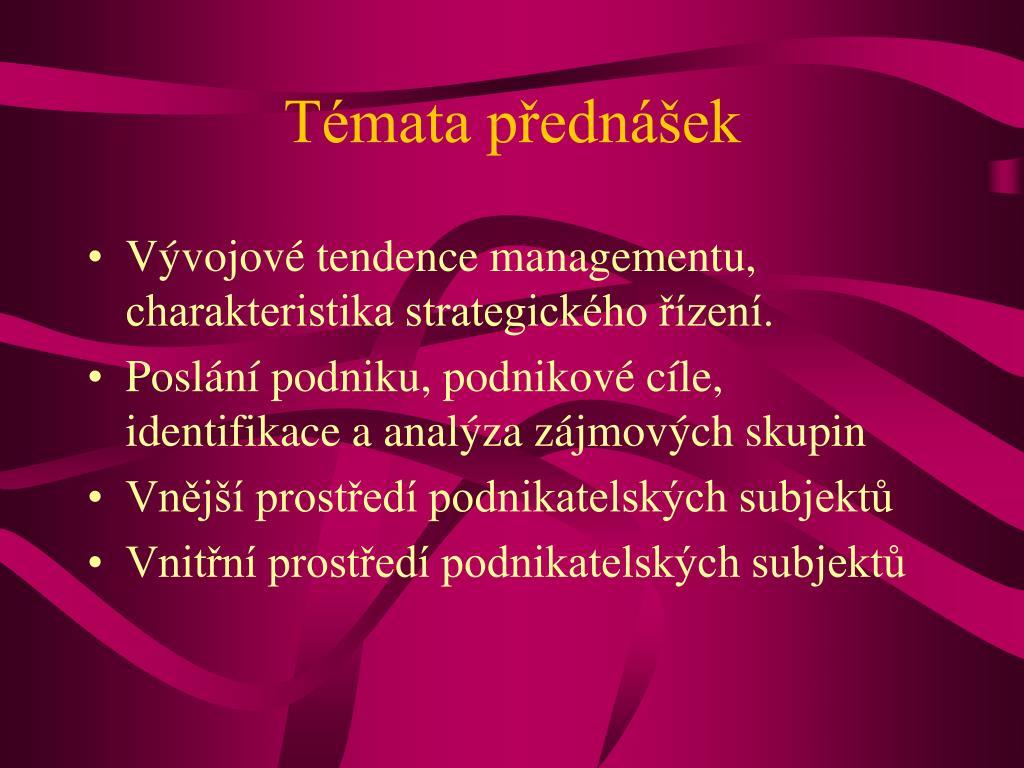 Témata přednášek

• Vývojové tendence managementu, charakteristika strategického řízení.
• Poslání podniku, podnikové cíle, identifikace a analýza zájmových skupin
• Vnější prostředí podnikatelských subjektů
• Vnitřní prostředí podnikatelských subjektů